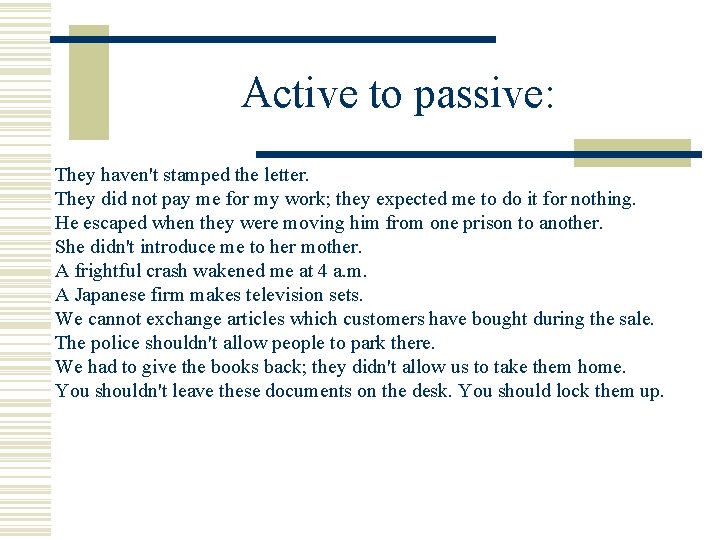 Active to passive:

They haven't stamped the letter.
They did not pay me for my work; they expected me to do it for nothing.
He escaped when they were moving him from one prison to another.
She didn't introduce me to her mother.
A frightful crash wakened me at 4 a.m.
A Japanese firm makes television sets.
We cannot exchange articles which customers have bought during the sale.
The police shouldn't allow people to park there.
We had to give the books back; they didn't allow us to take them home.
You shouldn't leave these documents on the desk. You should lock them up.